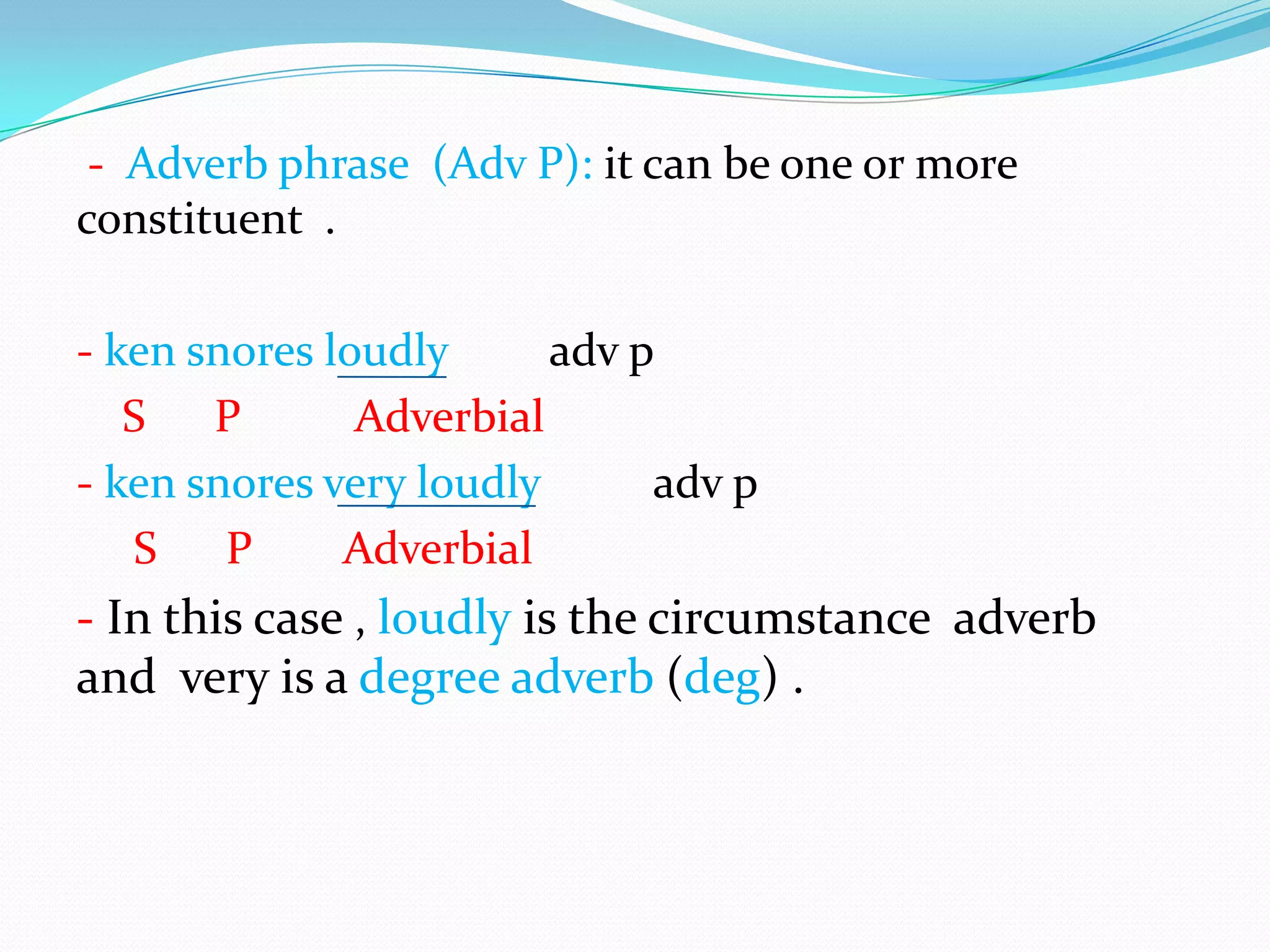 - Adverb phrase (Adv P): it can be one or more constituent .

- ken snores loudly adv p

S P Adverbial

- ken snores very loudly adv p

S P Adverbial

- In this case , loudly is the circumstance adverb and very is a degree adverb (deg) .